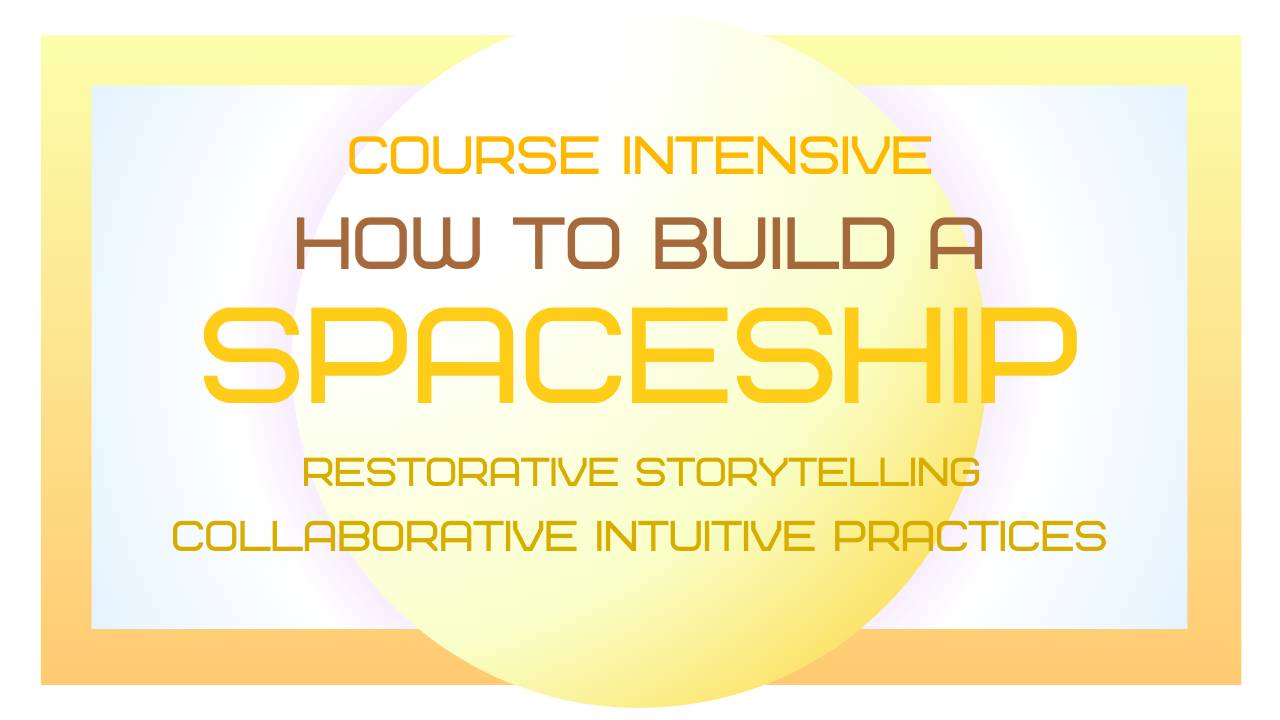 COURSE INTENSIVE
HOW TO BUILD A
SPACESHIP
RESTORATIVE STORYTELLING
COLLABORATIVE INTUITIVE PRACTICES